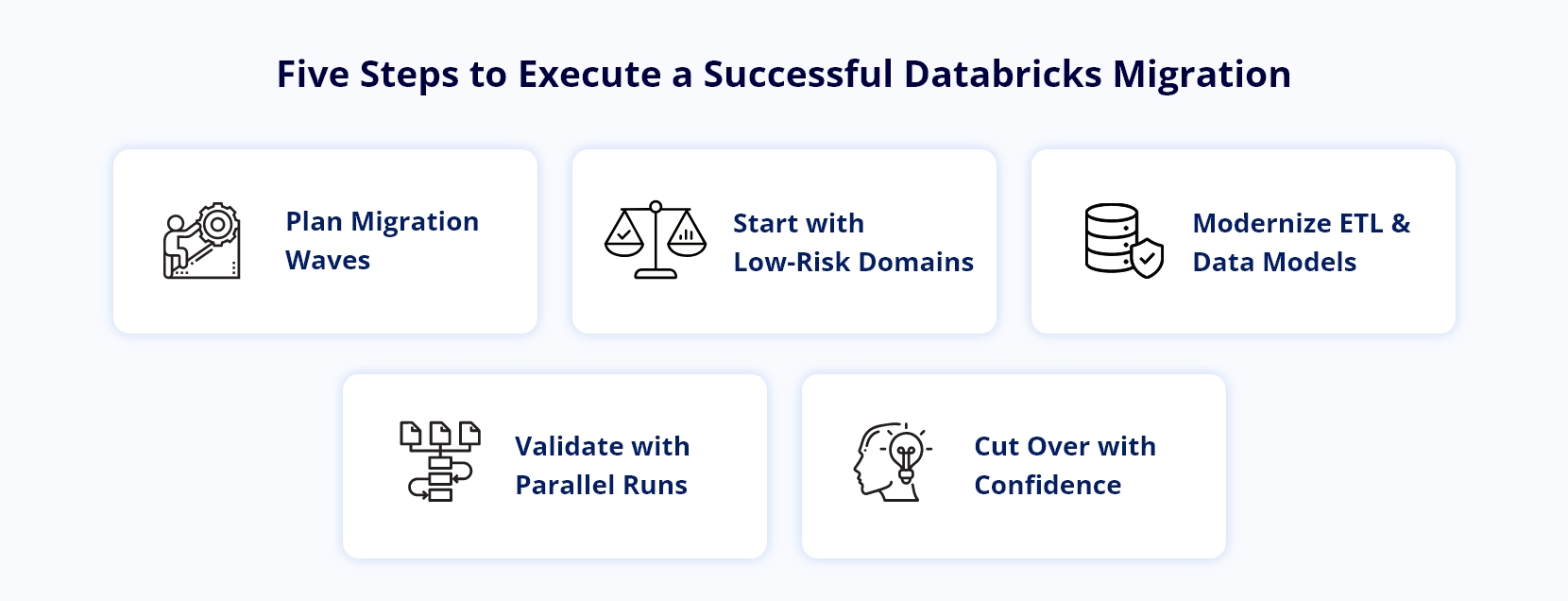 Five Steps to Execute a Successful Databricks Migration

Plan Migration Waves

Start with Low-Risk Domains

Modernize ETL & Data Models

Validate with Parallel Runs

Cut Over with Confidence